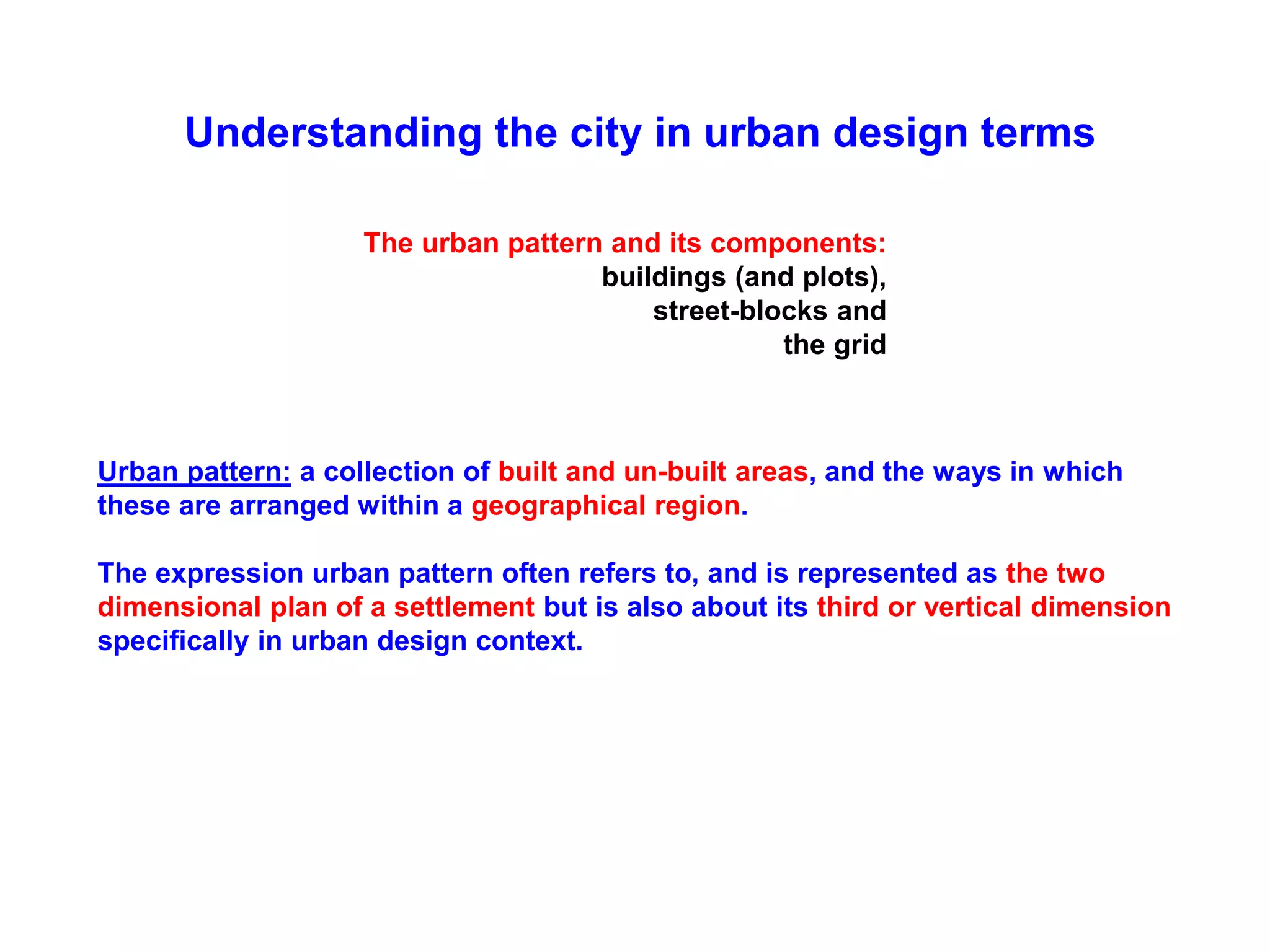 Understanding the city in urban design terms

The urban pattern and its components:
buildings (and plots),
street-blocks and
the grid

Urban pattern: a collection of built and un-built areas, and the ways in which these are arranged within a geographical region.

The expression urban pattern often refers to, and is represented as the two dimensional plan of a settlement but is also about its third or vertical dimension specifically in urban design context.